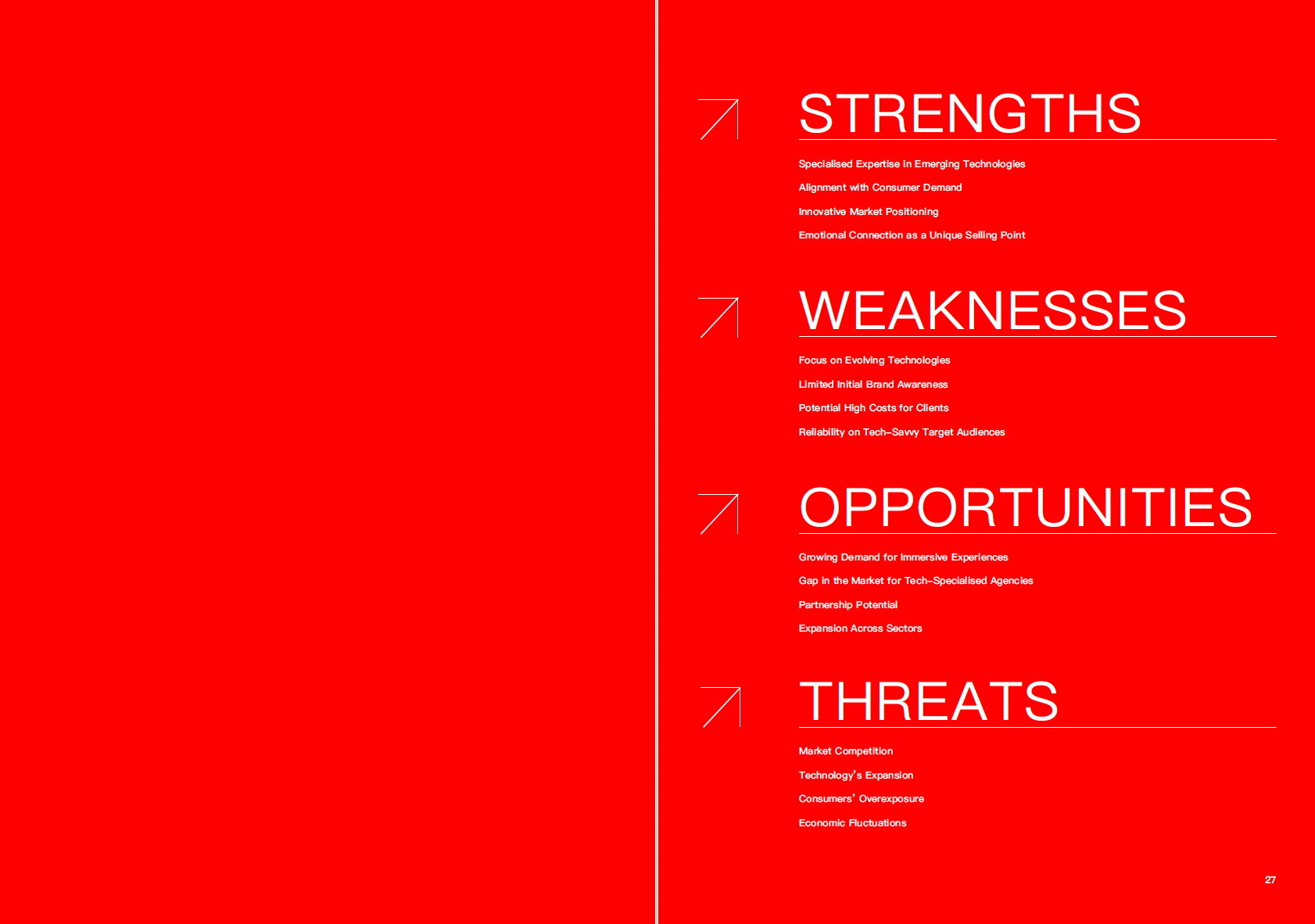 STRENGTHS

Specialised Expertise in Emerging Technologies

Alignment with Consumer Demand

Innovative Market Positioning

Emotional Connection as a Unique Selling Point

WEAKNESSES

Focus on Evolving Technologies

Limited Initial Brand Awareness

Potential High Costs for Clients

Reliability on Tech-Savvy Target Audiences

OPPORTUNITIES

Growing Demand for Immersive Experiences

Gap in the Market for Tech-Specialised Agencies

Partnership Potential

Expansion Across Sectors

THREATS

Market Competition

Technology's Expansion

Consumers' Overexposure

Economic Fluctuations

27